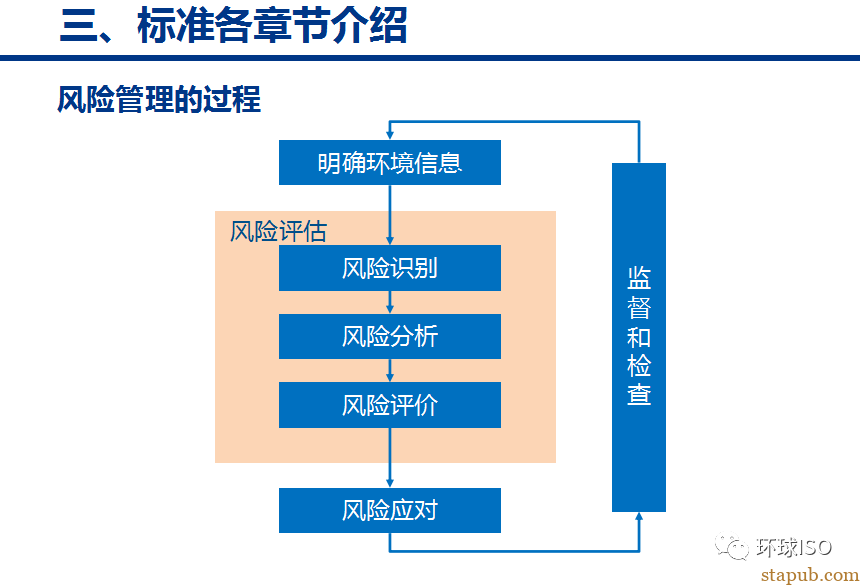 三、标准各章节介绍

风险管理的过程

明确环境信息

风险评估

风险识别

风险分析

风险评价

风险应对

监督和检查

环球ISO

stapub.com